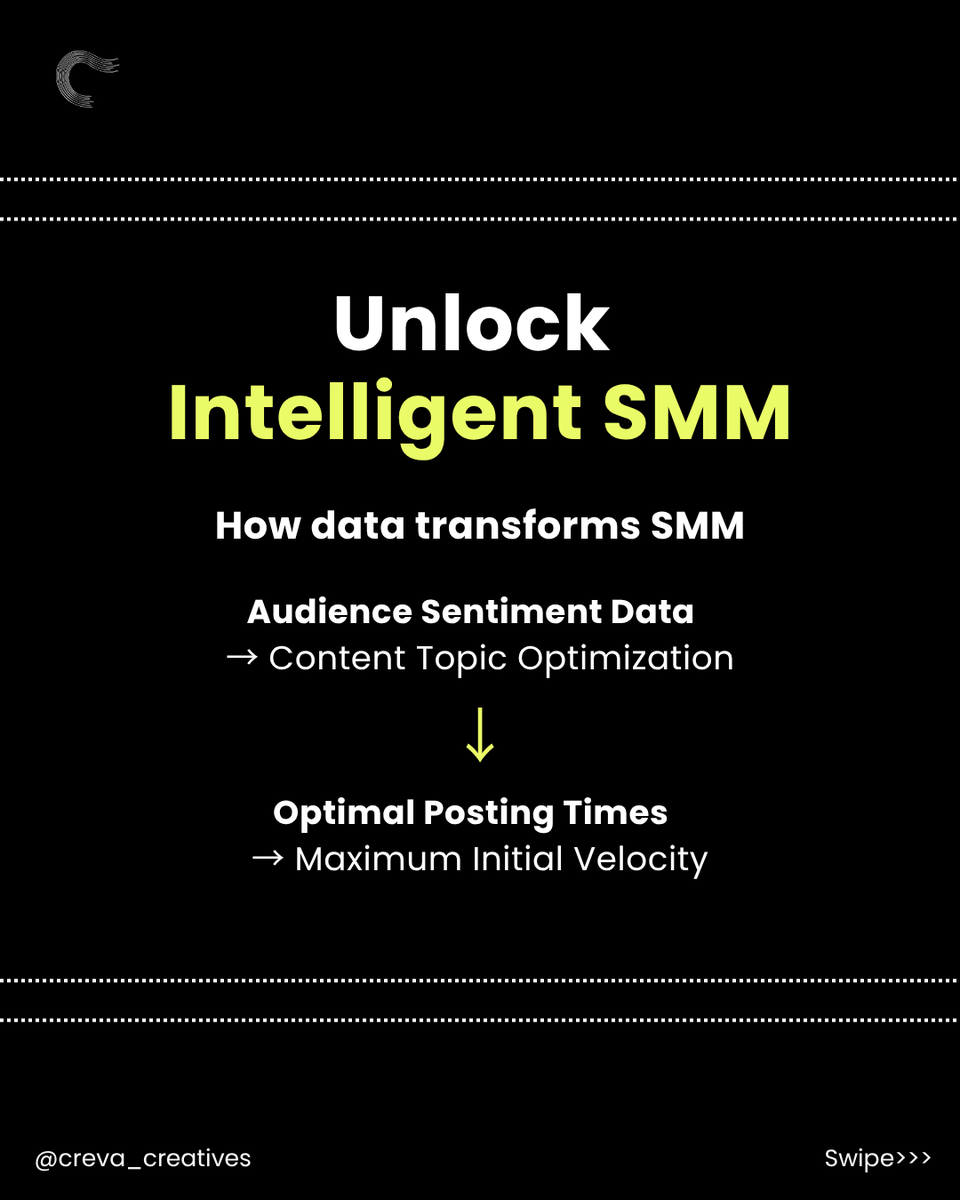 Unlock
Intelligent SMM

How data transforms SMM

Audience Sentiment Data
→ Content Topic Optimization

↓

Optimal Posting Times
→ Maximum Initial Velocity

@creva_creatives

Swipe>>>